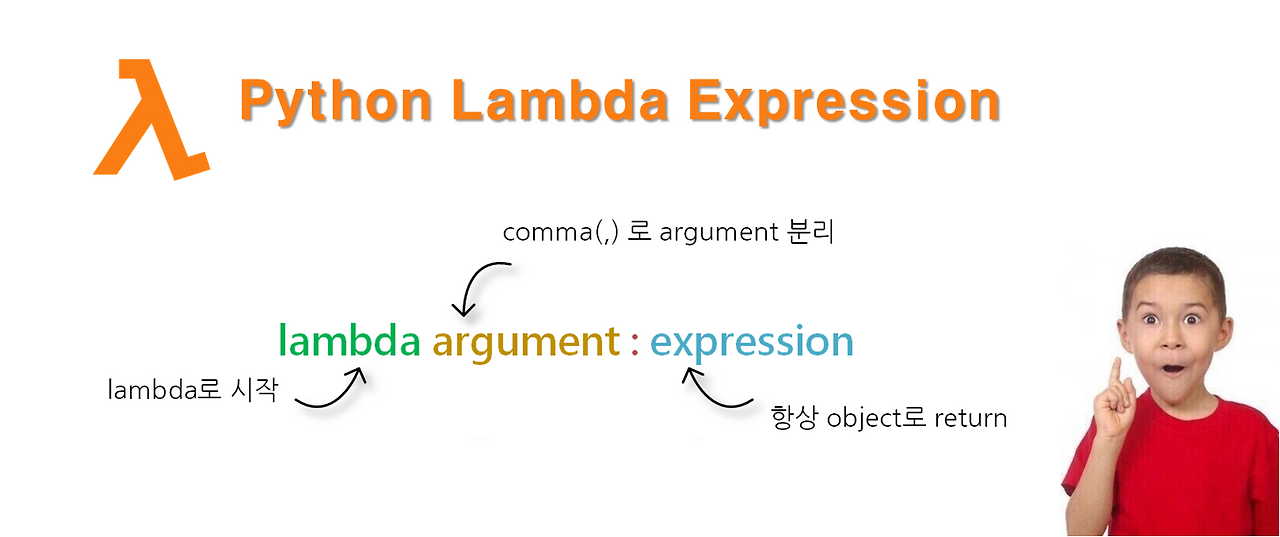 λ Python Lambda Expression

comma(,) 로 argument 분리

lambda argument : expression

lambda로 시작

항상 object로 return